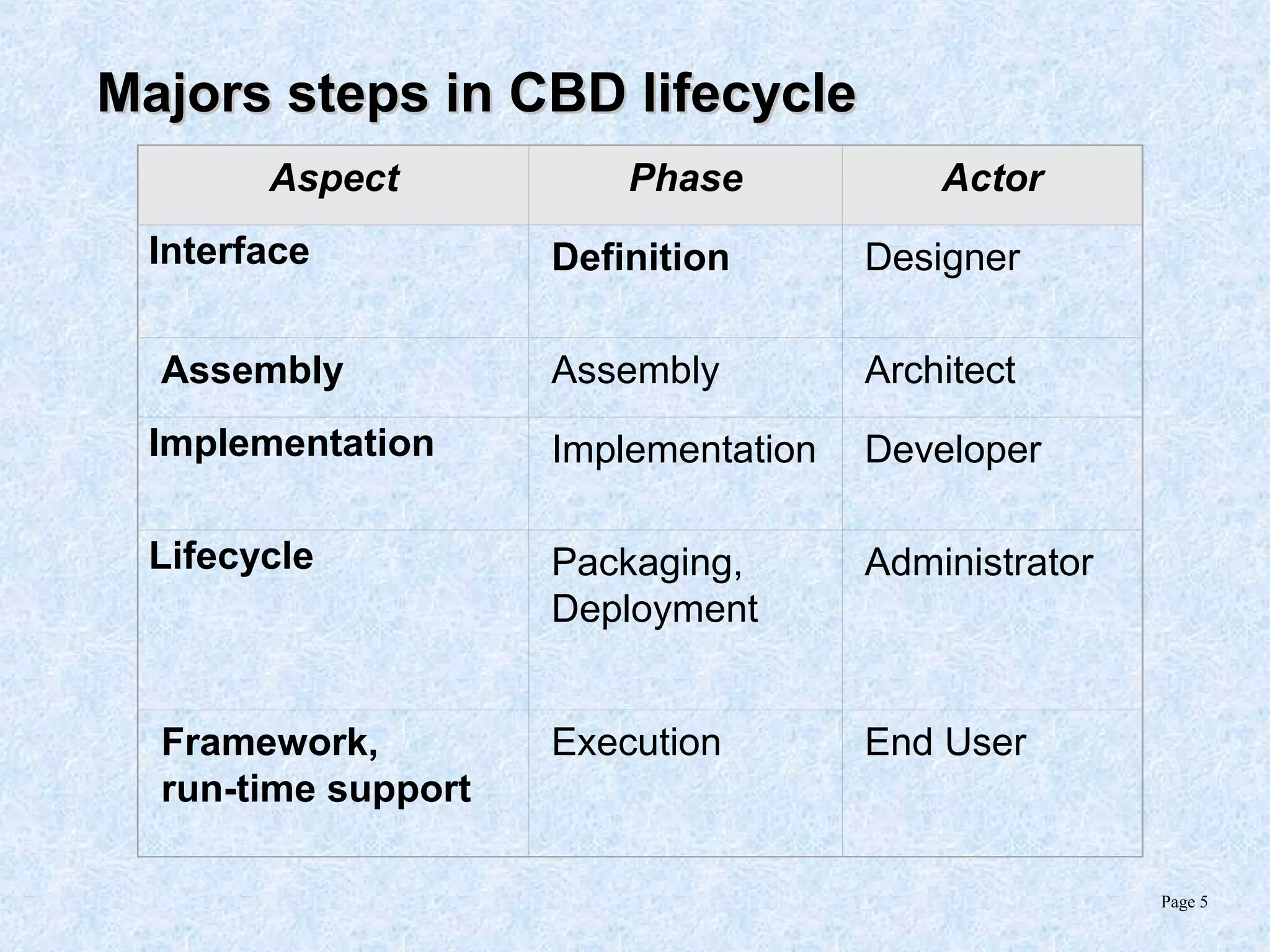 Majors steps in CBD lifecycle

| Aspect | Phase | Actor |
|---|---|---|
| Interface | Definition | Designer |
| Assembly | Assembly | Architect |
| Implementation | Implementation | Developer |
| Lifecycle | Packaging, Deployment | Administrator |
| Framework, run-time support | Execution | End User |

Page 5